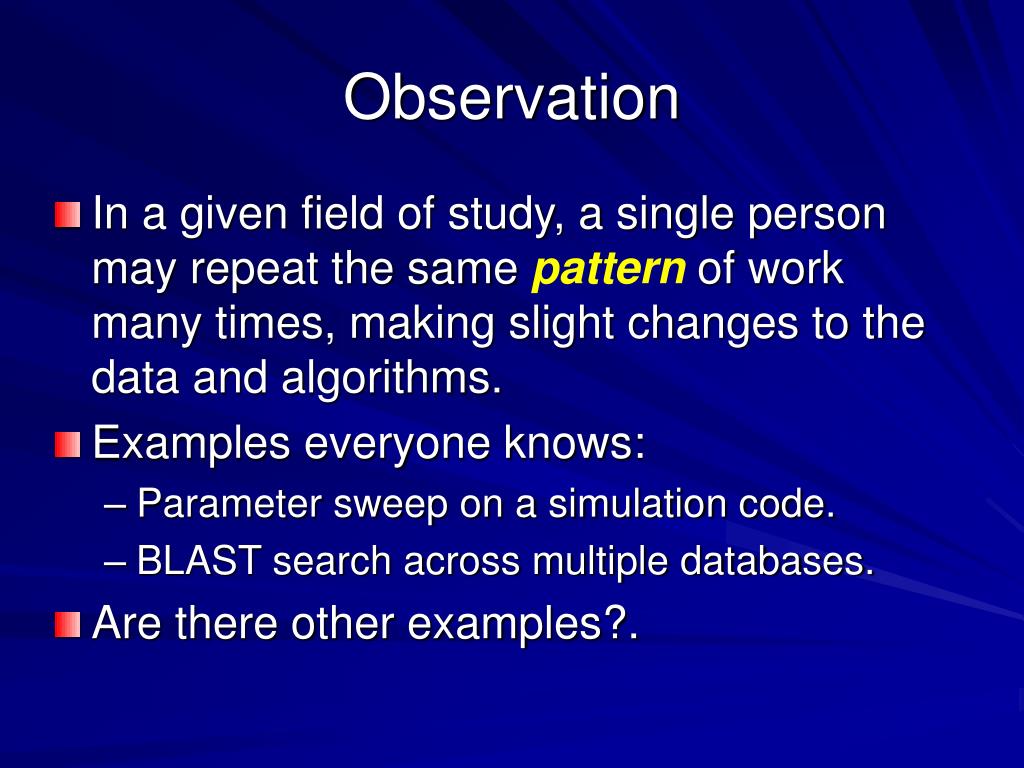 Observation

In a given field of study, a single person may repeat the same pattern of work many times, making slight changes to the data and algorithms.

Examples everyone knows:

– Parameter sweep on a simulation code.

– BLAST search across multiple databases.

Are there other examples?.